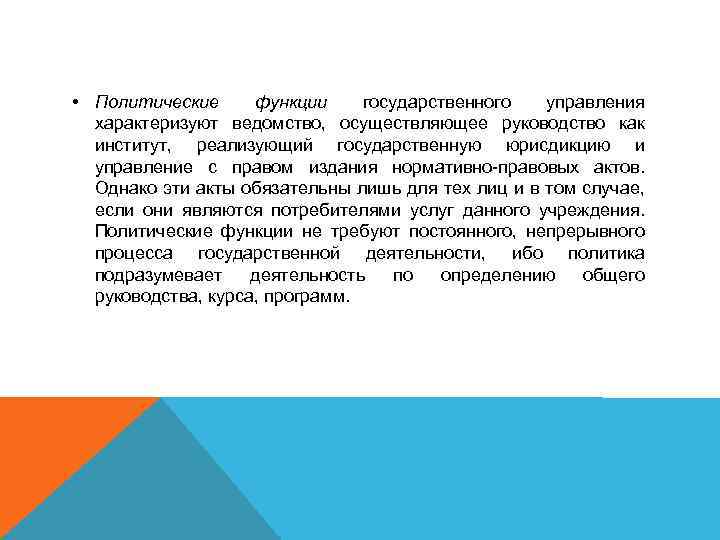 • Политические функции государственного управления характеризуют ведомство, осуществляющее руководство как институт, реализующий государственную юрисдикцию и управление с правом издания нормативно-правовых актов. Однако эти акты обязательны лишь для тех лиц и в том случае, если они являются потребителями услуг данного учреждения. Политические функции не требуют постоянного, непрерывного процесса государственной деятельности, ибо политика подразумевает деятельность по определению общего руководства, курса, программ.